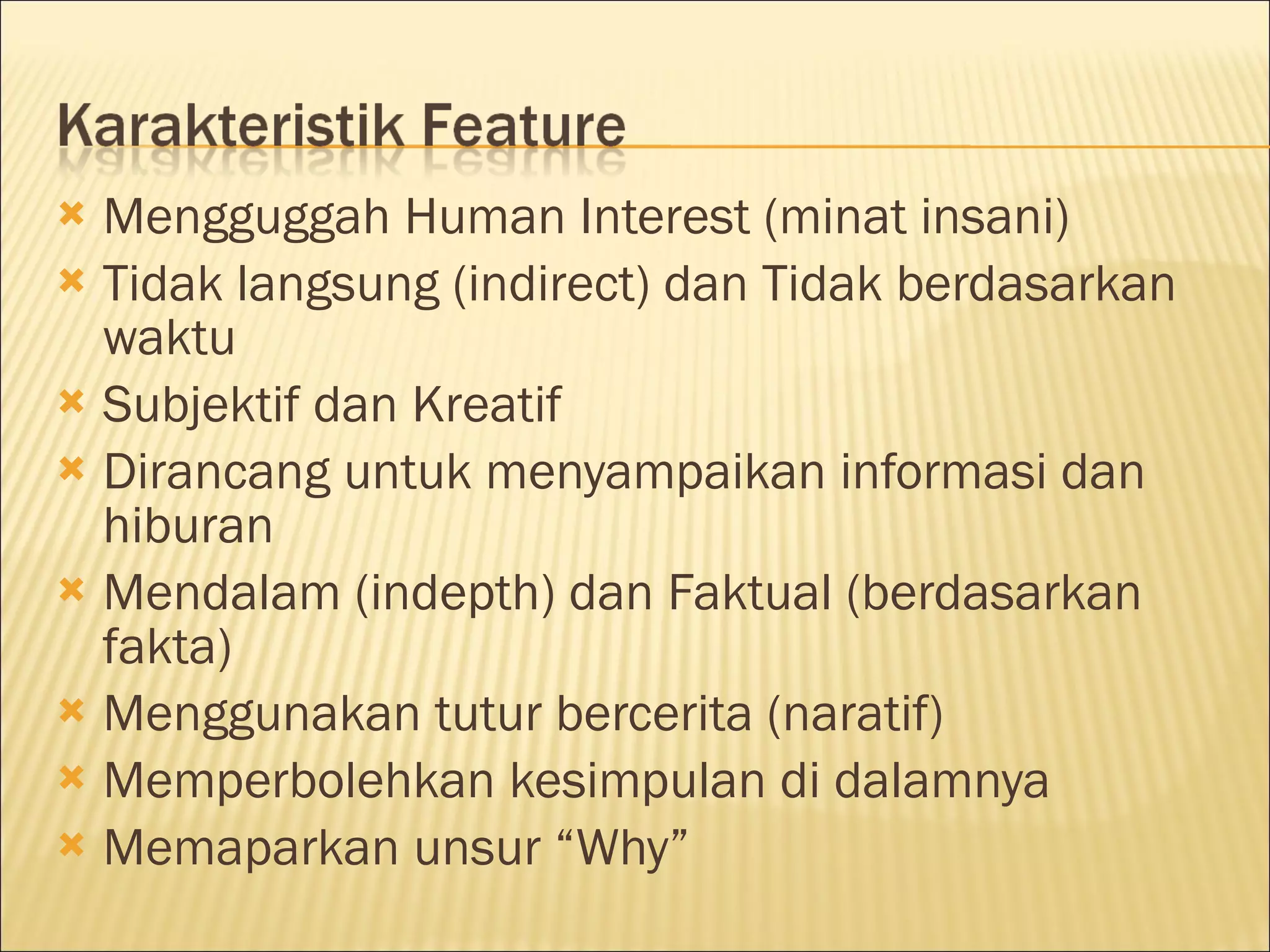 Karakteristik Feature

Mengguggah Human Interest (minat insani)
Tidak langsung (indirect) dan Tidak berdasarkan waktu
Subjektif dan Kreatif
Dirancang untuk menyampaikan informasi dan hiburan
Mendalam (indepth) dan Faktual (berdasarkan fakta)
Menggunakan tutur bercerita (naratif)
Memperbolehkan kesimpulan di dalamnya
Memaparkan unsur “Why”